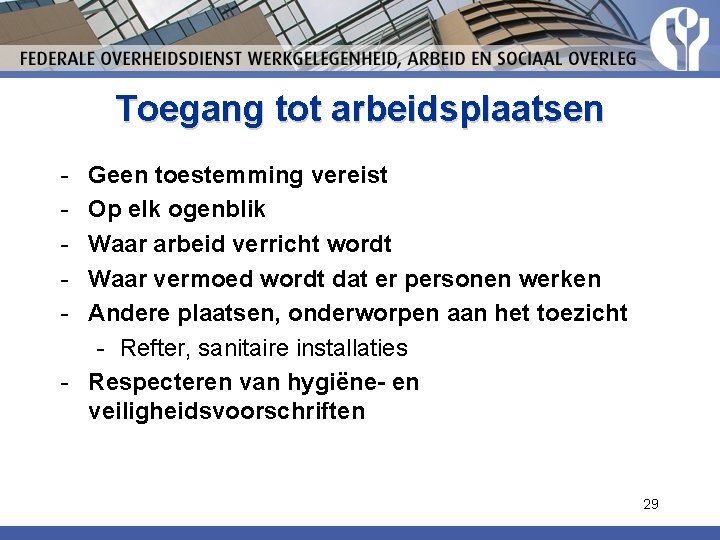 FEDERALE OVERHEIDSDIENST WERKGELEGENHEID, ARBEID EN SOCIAAL OVERLEG

Toegang tot arbeidsplaatsen

- Geen toestemming vereist
- Op elk ogenblik
- Waar arbeid verricht wordt
- Waar vermoed wordt dat er personen werken
- Andere plaatsen, onderworpen aan het toezicht
  - Refter, sanitaire installaties
- Respecteren van hygiëne- en veiligheidsvoorschriften

29